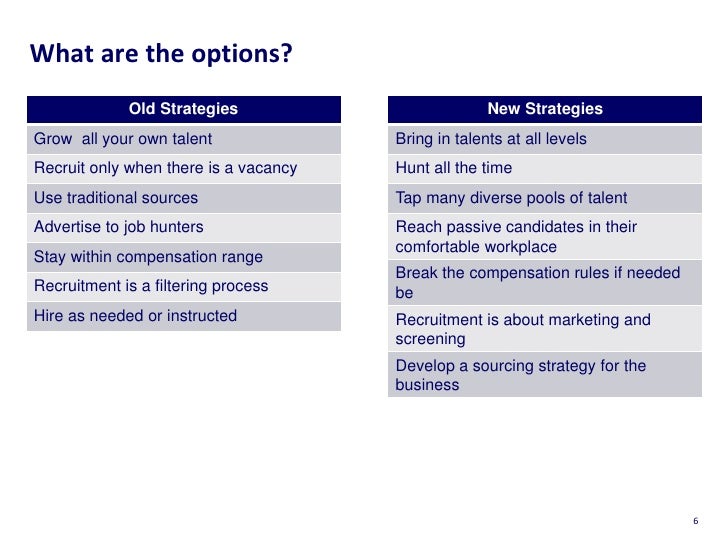 What are the options?

| Old Strategies |
|---|
| Grow  all your own talent |
| Recruit only when there is a vacancy |
| Use traditional sources |
| Advertise to job hunters |
| Stay within compensation range |
| Recruitment is a filtering process |
| Hire as needed or instructed |

| New Strategies |
|---|
| Bring in talents at all levels |
| Hunt all the time |
| Tap many diverse pools of talent |
| Reach passive candidates in their comfortable workplace |
| Break the compensation rules if needed be |
| Recruitment is about marketing and screening |
| Develop a sourcing strategy for the business |

6